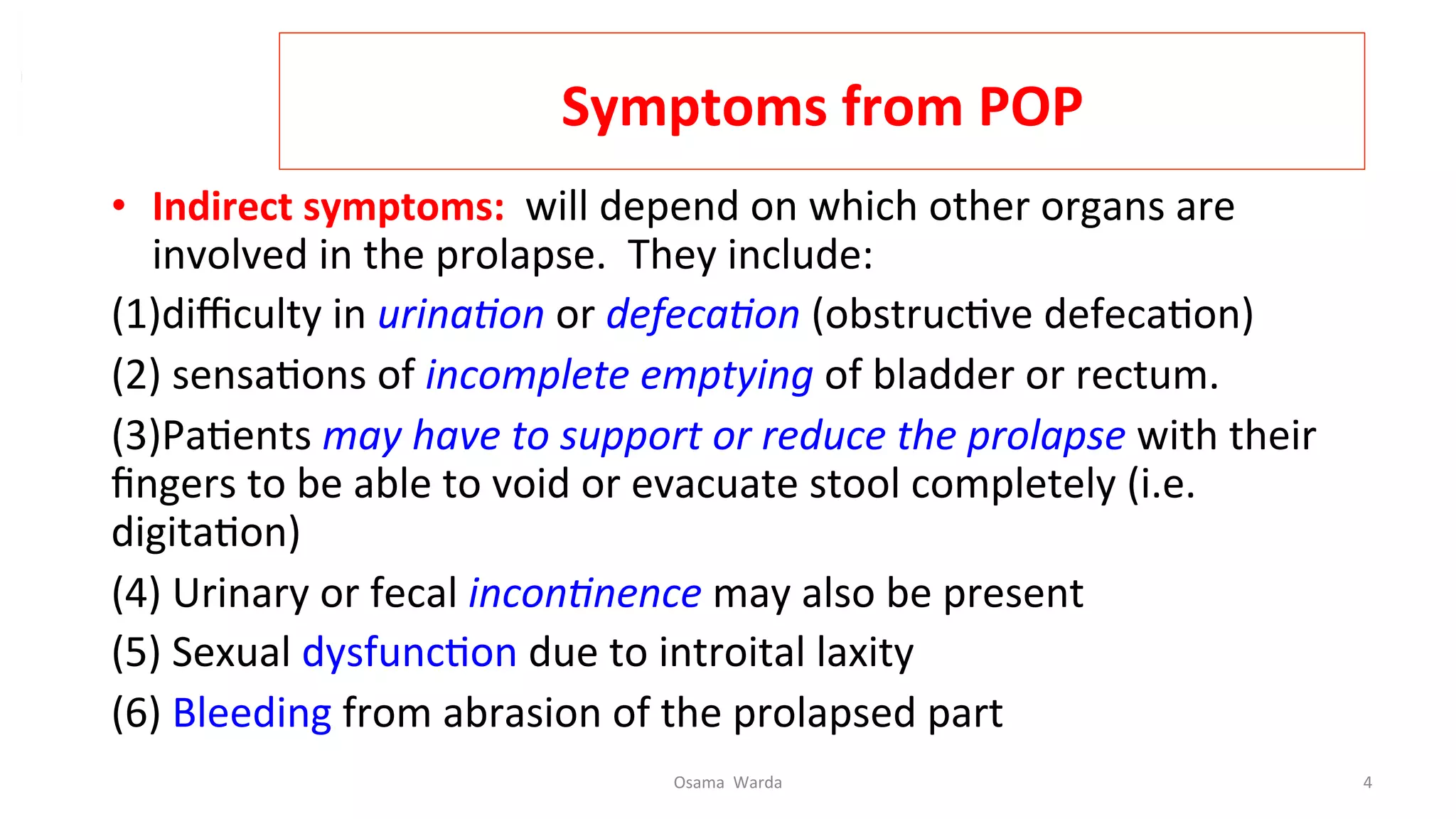 Symptoms from POP

• Indirect symptoms: will depend on which other organs are involved in the prolapse. They include:

(1)difficulty in urination or defecation (obstructive defecation)

(2) sensations of incomplete emptying of bladder or rectum.

(3)Patients may have to support or reduce the prolapse with their fingers to be able to void or evacuate stool completely (i.e. digitation)

(4) Urinary or fecal incontinence may also be present

(5) Sexual dysfunction due to introital laxity

(6) Bleeding from abrasion of the prolapsed part

Osama Warda

4